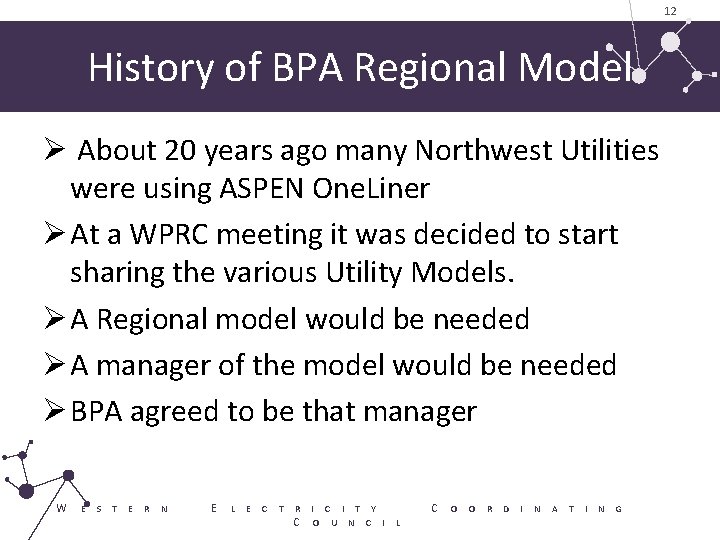 12

History of BPA Regional Model

➢ About 20 years ago many Northwest Utilities were using ASPEN OneLiner

➢ At a WPRC meeting it was decided to start sharing the various Utility Models.

➢ A Regional model would be needed

➢ A manager of the model would be needed

➢ BPA agreed to be that manager

WESTERN ELECTRICITY COORDINATING COUNCIL